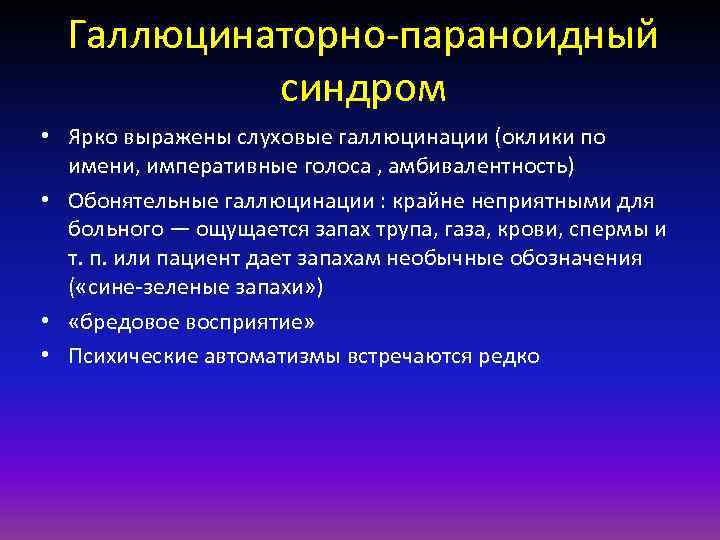 Галлюцинаторно-параноидный синдром

• Ярко выражены слуховые галлюцинации (оклики по имени, императивные голоса , амбивалентность)
• Обонятельные галлюцинации : крайне неприятными для больного — ощущается запах трупа, газа, крови, спермы и т. п. или пациент дает запахам необычные обозначения («сине-зеленые запахи»)
• «бредовое восприятие»
• Психические автоматизмы встречаются редко